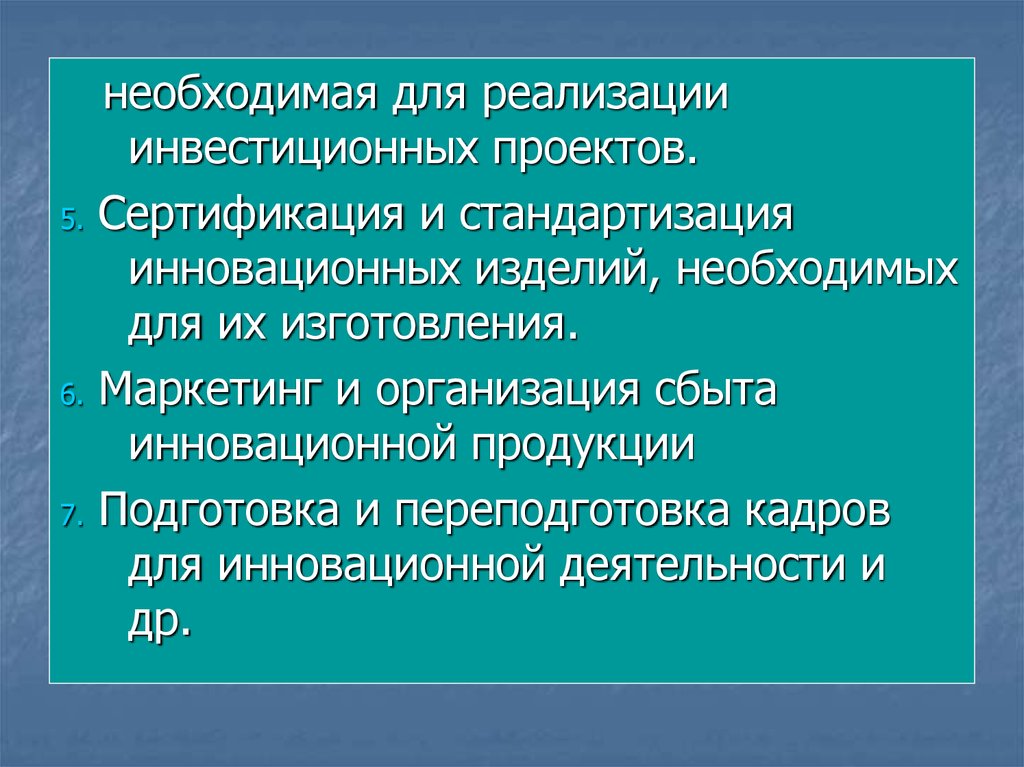 необходимая для реализации инвестиционных проектов.

5. Сертификация и стандартизация инновационных изделий, необходимых для их изготовления.

6. Маркетинг и организация сбыта инновационной продукции

7. Подготовка и переподготовка кадров для инновационной деятельности и др.